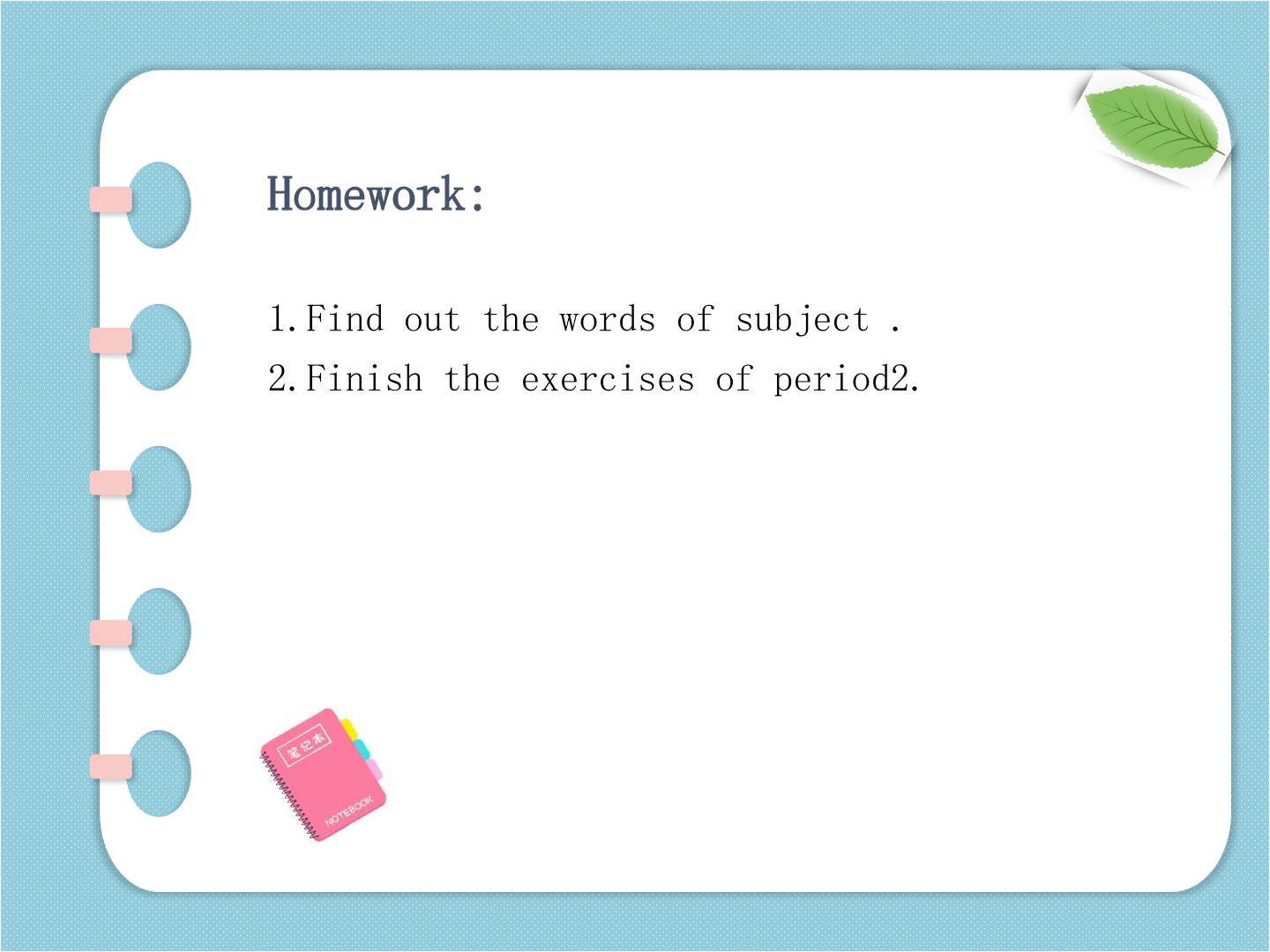 Homework:

1.Find out the words of subject .
2.Finish the exercises of period2.

笔记本
NOTEBOOK